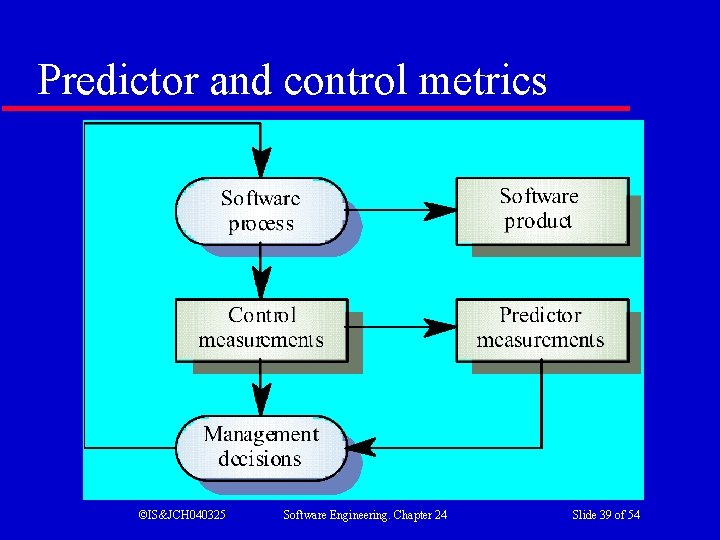 Predictor and control metrics

Software process

Software product

Control measurements

Predictor measurements

Management decisions

©IS&JCH040325

Software Engineering. Chapter 24

Slide 39 of 54